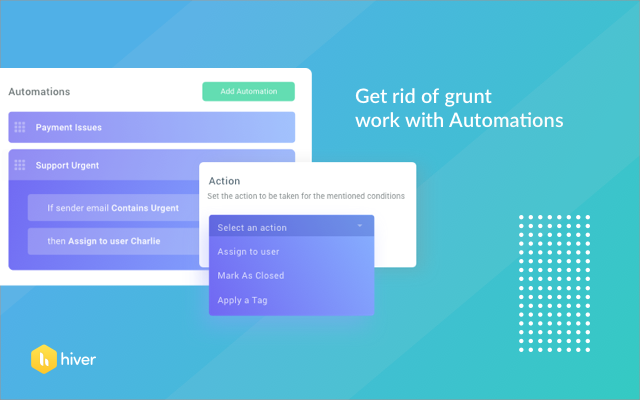 Automations

Add Automation

Payment Issues

Support Urgent

If sender email Contains Urgent

then Assign to user Charlie

Action

Set the action to be taken for the mentioned conditions

Select an action

Assign to user

Mark As Closed

Apply a Tag

Get rid of grunt work with Automations

hiver